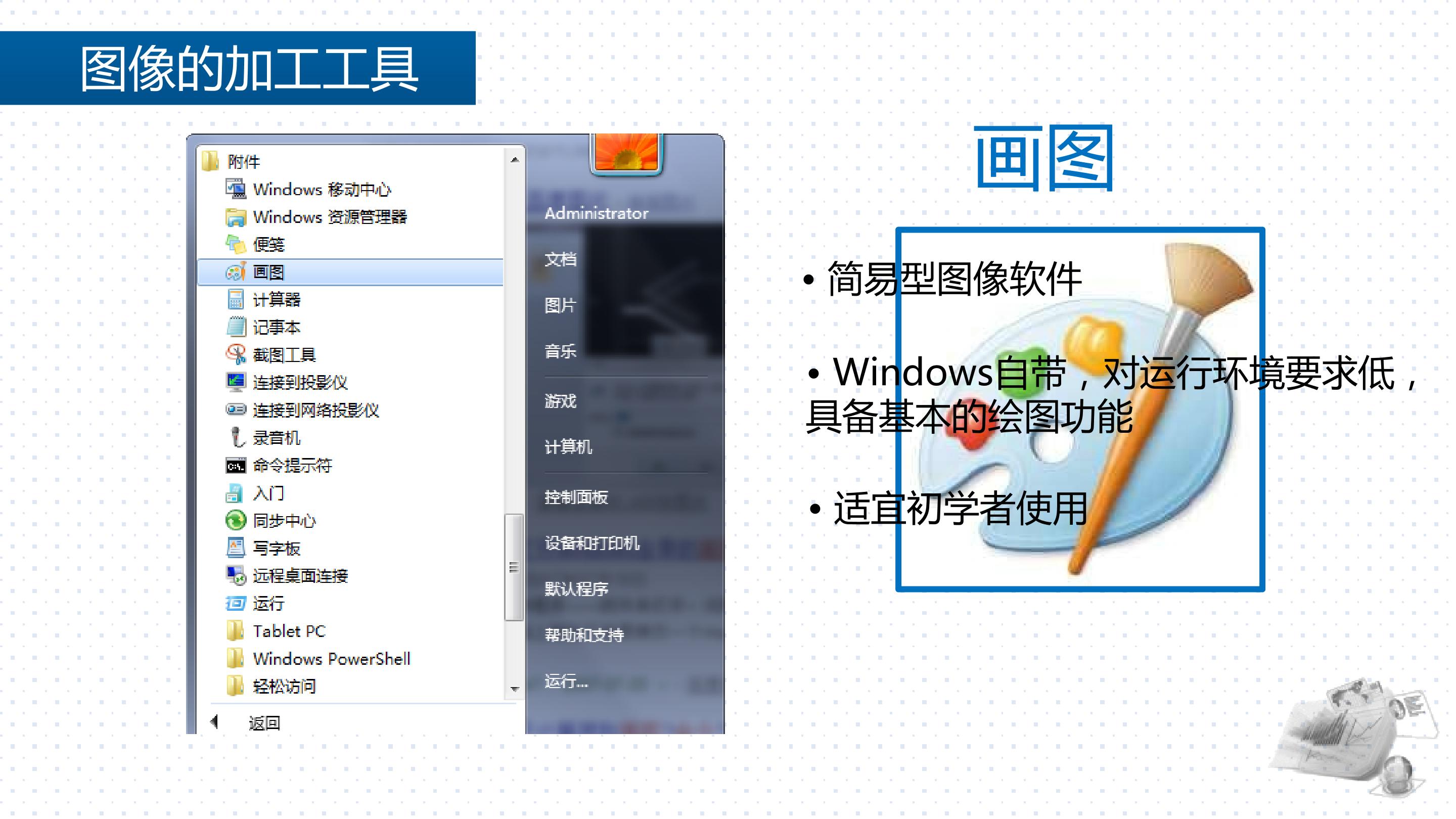 图像的加工工具

附件
Windows 移动中心
Windows 资源管理器
便笺
画图
计算器
记事本
截图工具
连接到投影仪
连接到网络投影仪
录音机
命令提示符
入门
同步中心
写字板
远程桌面连接
运行
Tablet PC
Windows PowerShell
轻松访问
返回

Administrator
文档
图片
音乐
游戏
计算机
控制面板
设备和打印机
默认程序
帮助和支持
运行...

画图

• 简易型图像软件

• Windows自带，对运行环境要求低，具备基本的绘图功能

• 适宜初学者使用